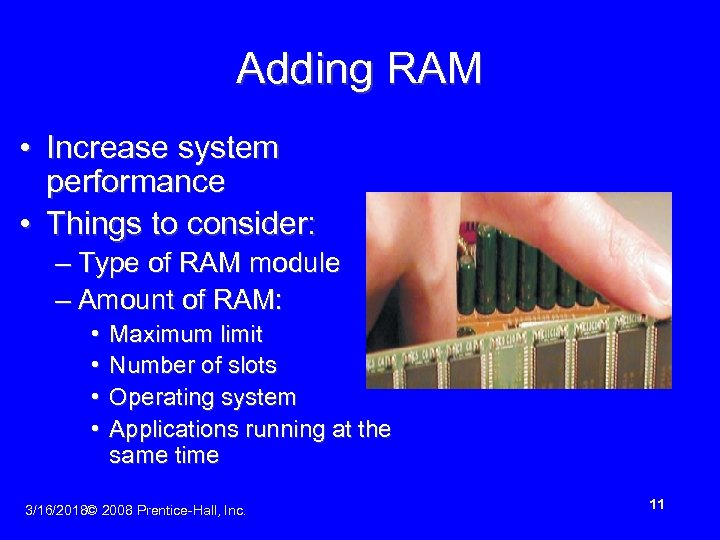 Adding RAM

• Increase system performance
• Things to consider:
– Type of RAM module
– Amount of RAM:
• Maximum limit
• Number of slots
• Operating system
• Applications running at the same time

3/16/2018© 2008 Prentice-Hall, Inc.

11